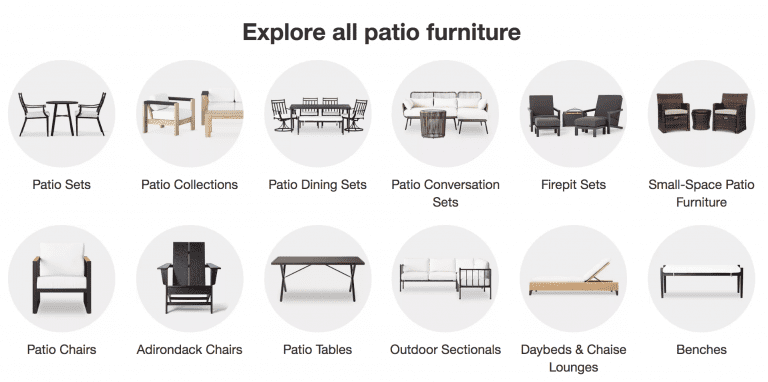 Explore all patio furniture

Patio Sets

Patio Collections

Patio Dining Sets

Patio Conversation Sets

Firepit Sets

Small-Space Patio Furniture

Patio Chairs

Adirondack Chairs

Patio Tables

Outdoor Sectionals

Daybeds & Chaise Lounges

Benches